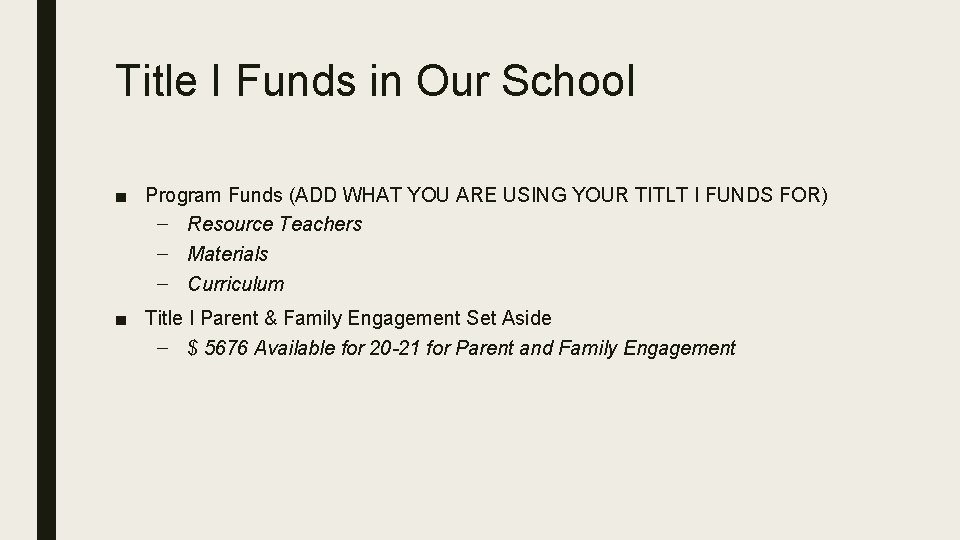 Title I Funds in Our School

■ Program Funds (ADD WHAT YOU ARE USING YOUR TITLT I FUNDS FOR)
– Resource Teachers
– Materials
– Curriculum

■ Title I Parent & Family Engagement Set Aside
– \$ 5676 Available for 20-21 for Parent and Family Engagement